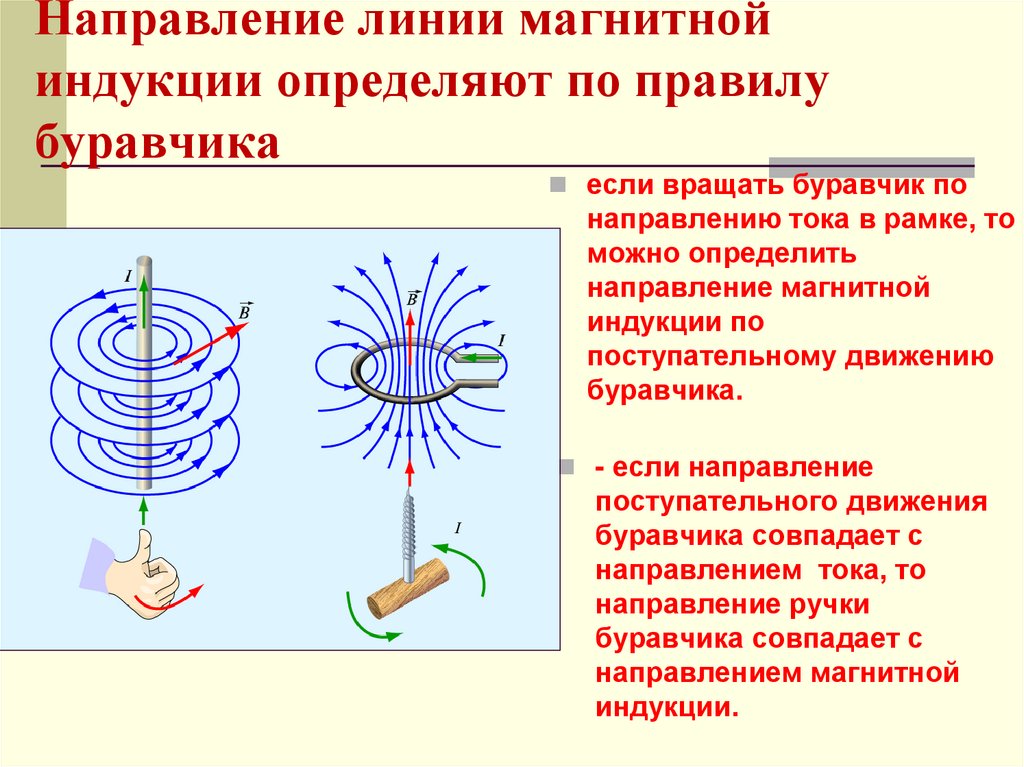 Направление линии магнитной индукции определяют по правилу буравчика

если вращать буравчик по направлению тока в рамке, то можно определить направление магнитной индукции по поступательному движению буравчика.

- если направление поступательного движения буравчика совпадает с направлением тока, то направление ручки буравчика совпадает с направлением магнитной индукции.

$I$

$\vec{B}$

$\vec{B}$

$I$

$I$